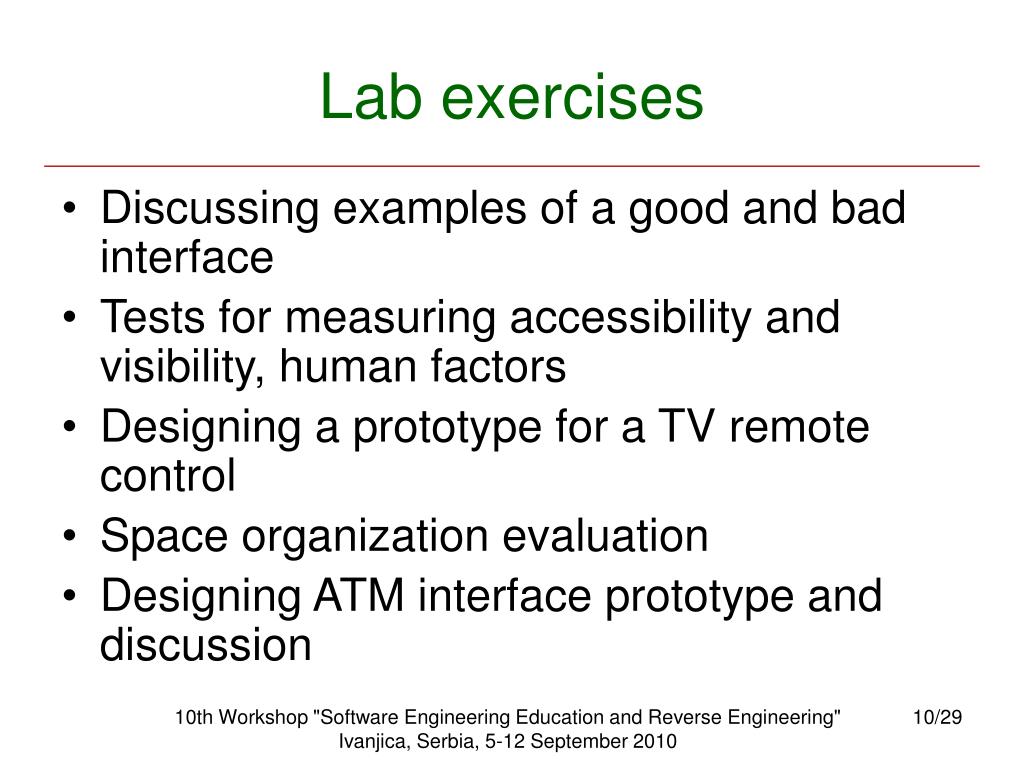 Lab exercises

• Discussing examples of a good and bad interface
• Tests for measuring accessibility and visibility, human factors
• Designing a prototype for a TV remote control
• Space organization evaluation
• Designing ATM interface prototype and discussion

10th Workshop "Software Engineering Education and Reverse Engineering" Ivanjica, Serbia, 5-12 September 2010

10/29